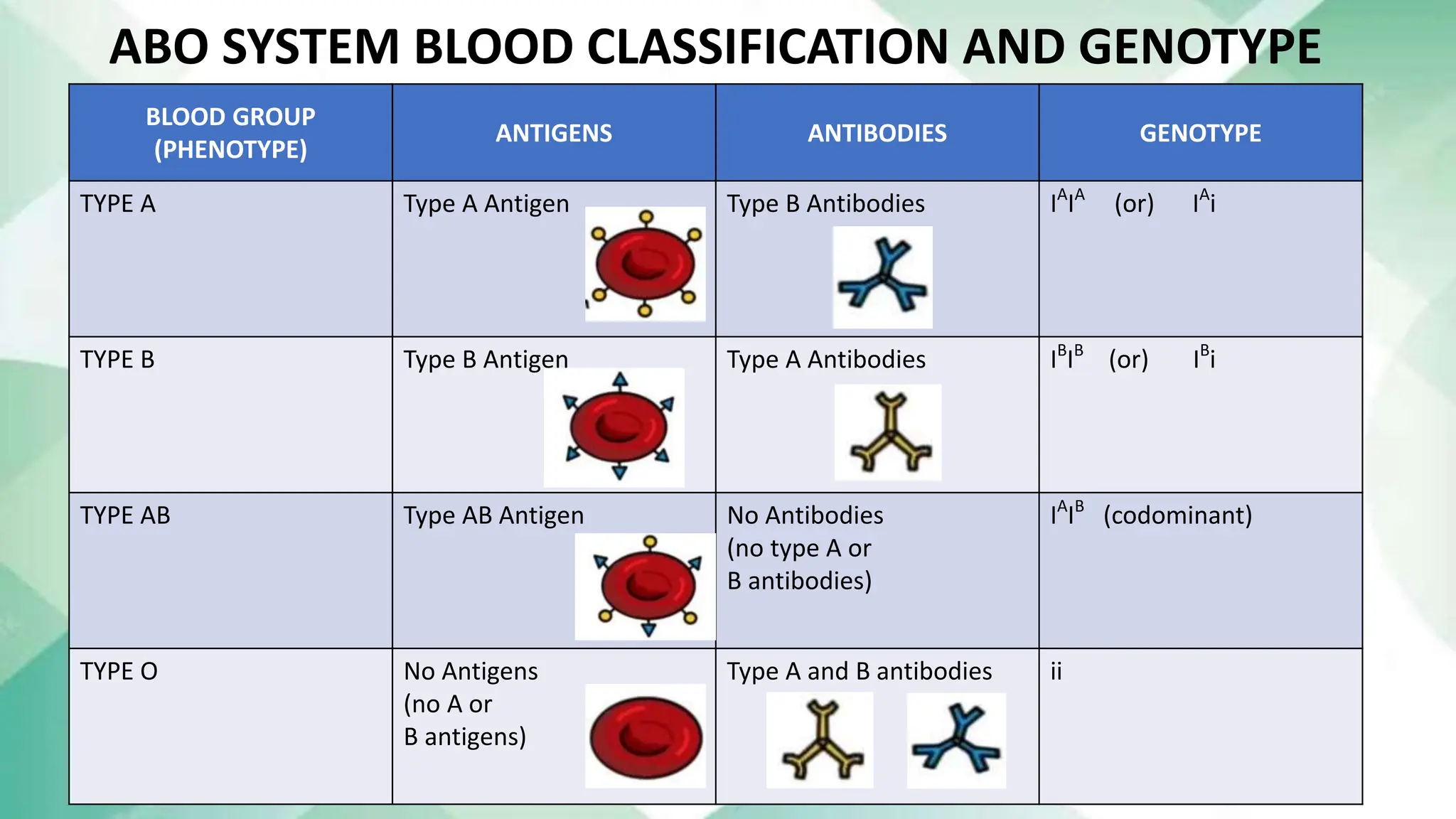 ABO SYSTEM BLOOD CLASSIFICATION AND GENOTYPE

| BLOOD GROUP (PHENOTYPE) | ANTIGENS | ANTIBODIES | GENOTYPE |
|---|---|---|---|
| TYPE A | Type A Antigen | Type B Antibodies | $I^AI^A$ (or) $I^Ai$ |
| TYPE B | Type B Antigen | Type A Antibodies | $I^BI^B$ (or) $I^Bi$ |
| TYPE AB | Type AB Antigen | No Antibodies (no type A or B antibodies) | $I^AI^B$ (codominant) |
| TYPE O | No Antigens (no A or B antigens) | Type A and B antibodies | ii |